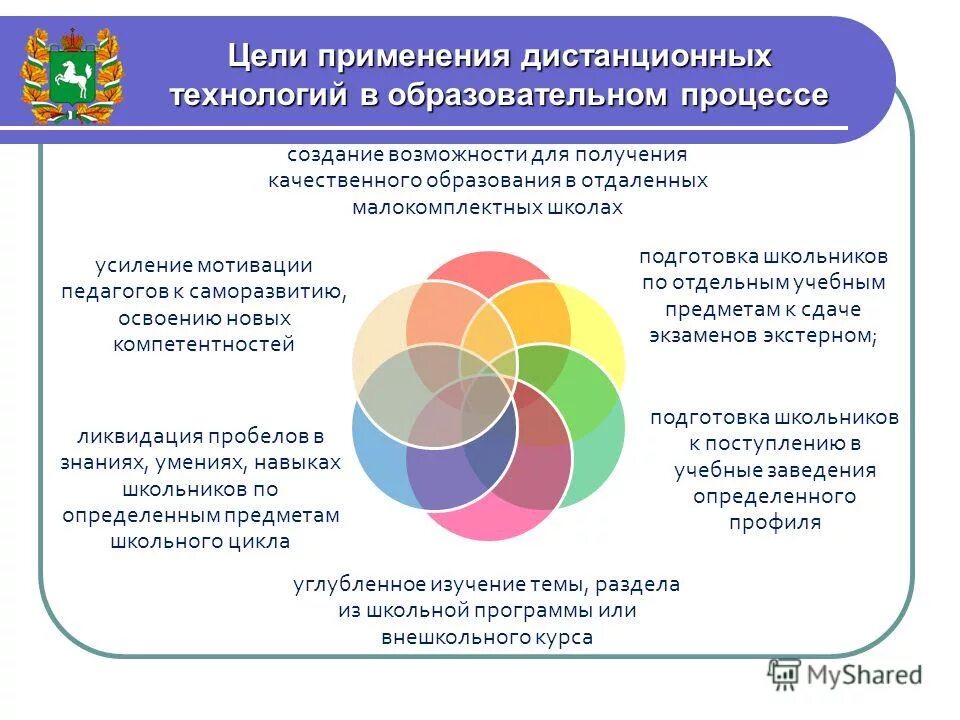 Цели применения дистанционных технологий в образовательном процессе

создание возможности для получения качественного образования в отдаленных малокомплектных школах

подготовка школьников по отдельным учебным предметам к сдаче экзаменов экстерном;

подготовка школьников к поступлению в учебные заведения определенного профиля

углубленное изучение темы, раздела из школьной программы или внешкольного курса

ликвидация пробелов в знаниях, умениях, навыках школьников по определенным предметам школьного цикла

усиление мотивации педагогов к саморазвитию, освоению новых компетентностей

MyShared